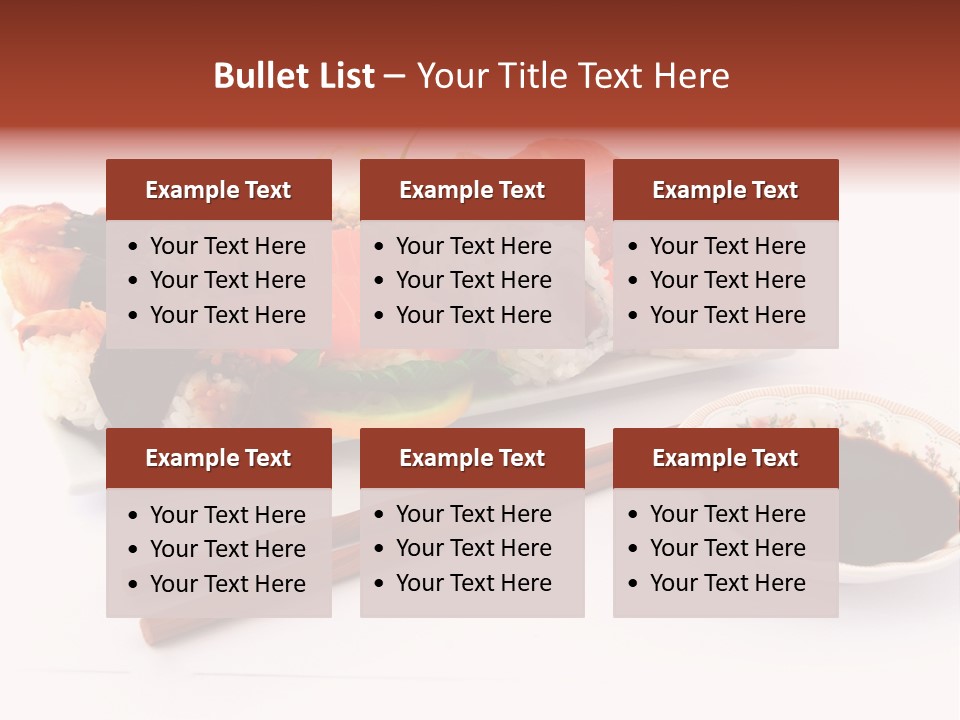 Bullet List – Your Title Text Here

Example Text
• Your Text Here
• Your Text Here
• Your Text Here

Example Text
• Your Text Here
• Your Text Here
• Your Text Here

Example Text
• Your Text Here
• Your Text Here
• Your Text Here

Example Text
• Your Text Here
• Your Text Here
• Your Text Here

Example Text
• Your Text Here
• Your Text Here
• Your Text Here

Example Text
• Your Text Here
• Your Text Here
• Your Text Here